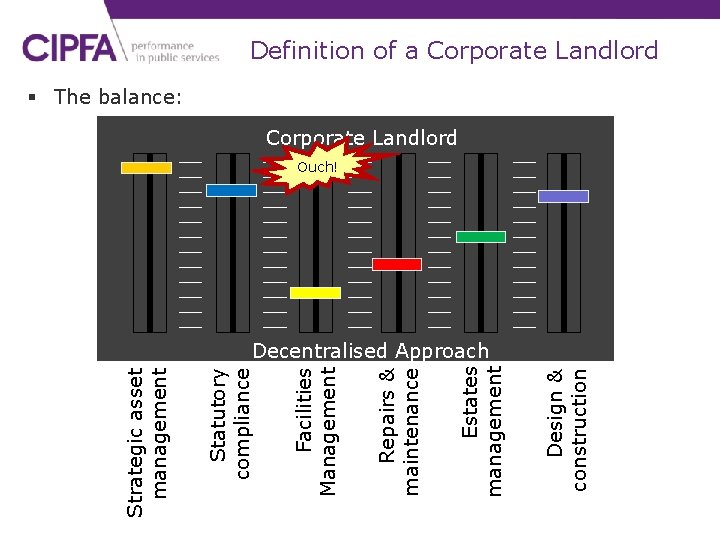 CIPFA performance in public services

Definition of a Corporate Landlord

▪ The balance:

Corporate Landlord

Ouch!

Decentralised Approach

Strategic asset management

Statutory compliance

Facilities Management

Repairs & maintenance

Estates management

Design & construction